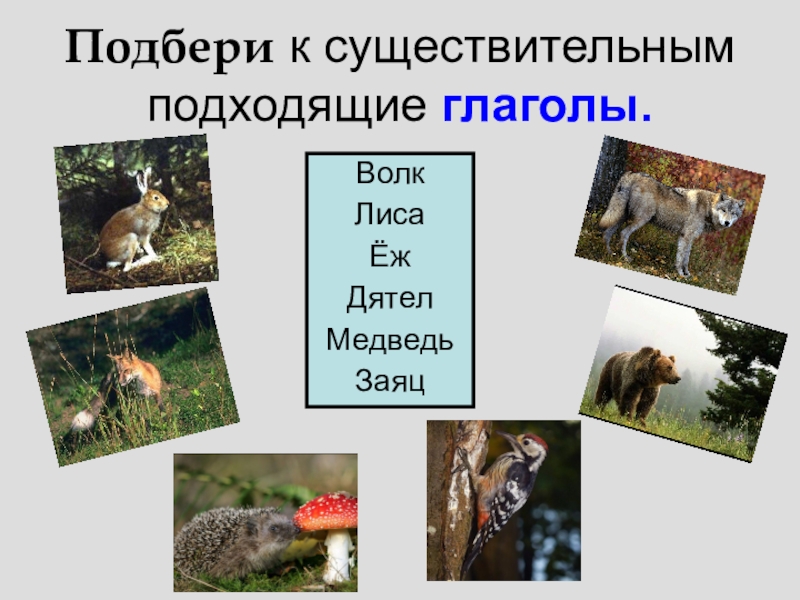 Подбери к существительным подходящие глаголы.

Волк
Лиса
Ёж
Дятел
Медведь
Заяц